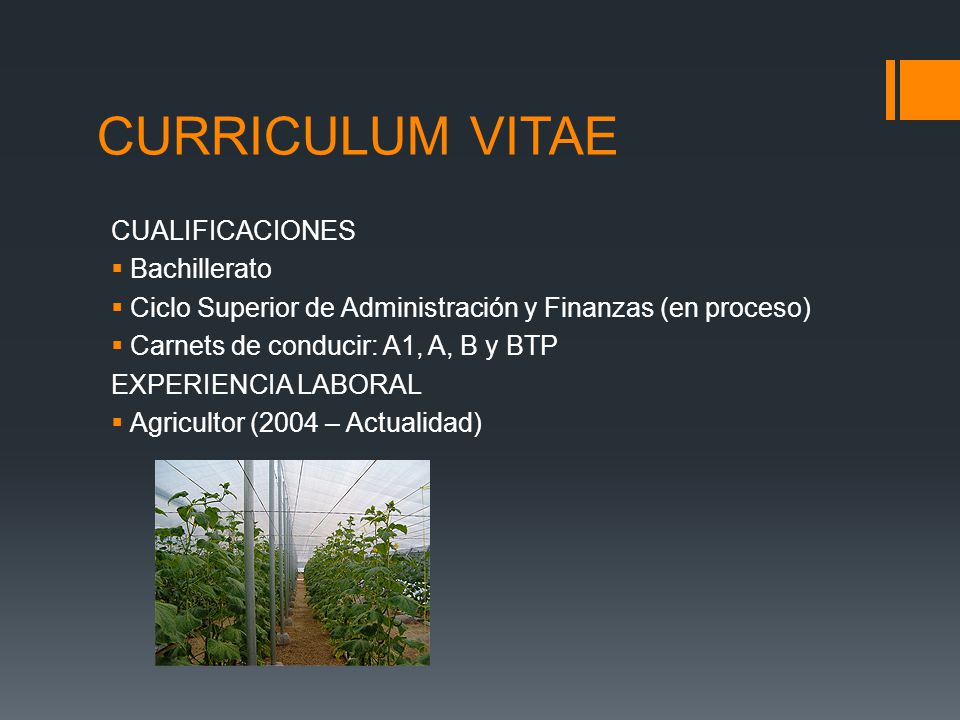 CURRICULUM VITAE

CUALIFICACIONES

▪ Bachillerato

▪ Ciclo Superior de Administración y Finanzas (en proceso)

▪ Carnets de conducir: A1, A, B y BTP

EXPERIENCIA LABORAL

▪ Agricultor (2004 – Actualidad)